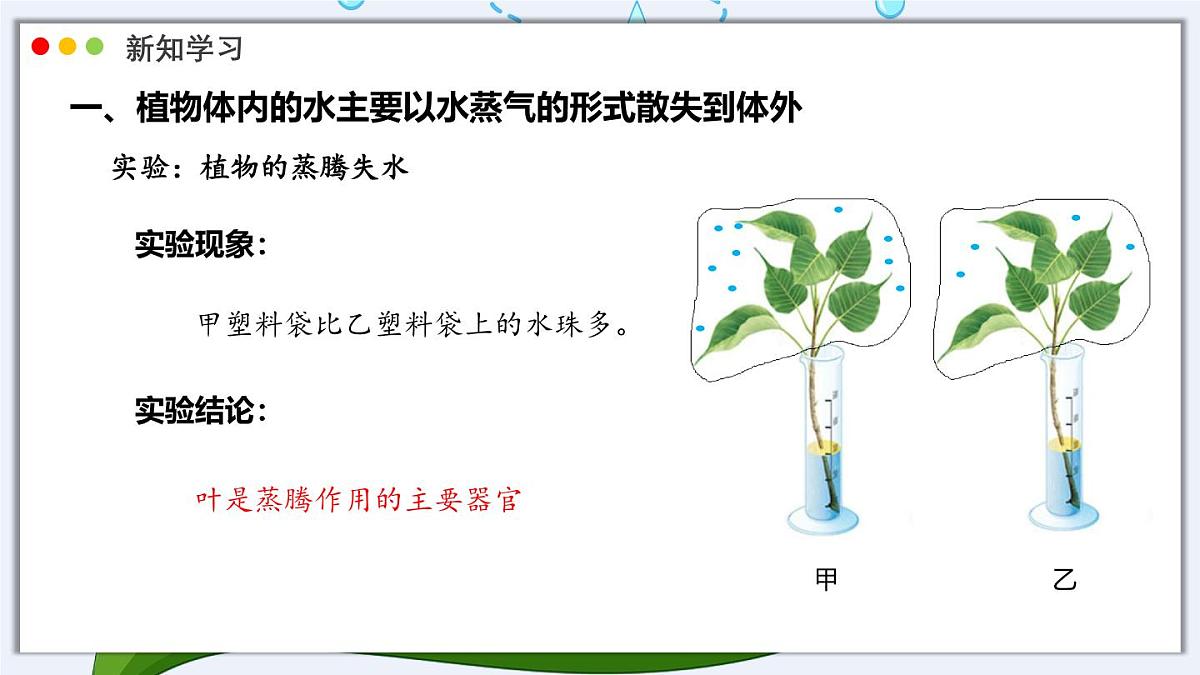 新知学习

一、植物体内的水主要以水蒸气的形式散失到体外

实验：植物的蒸腾失水

实验现象：

甲塑料袋比乙塑料袋上的水珠多。

实验结论：

叶是蒸腾作用的主要器官

甲

乙